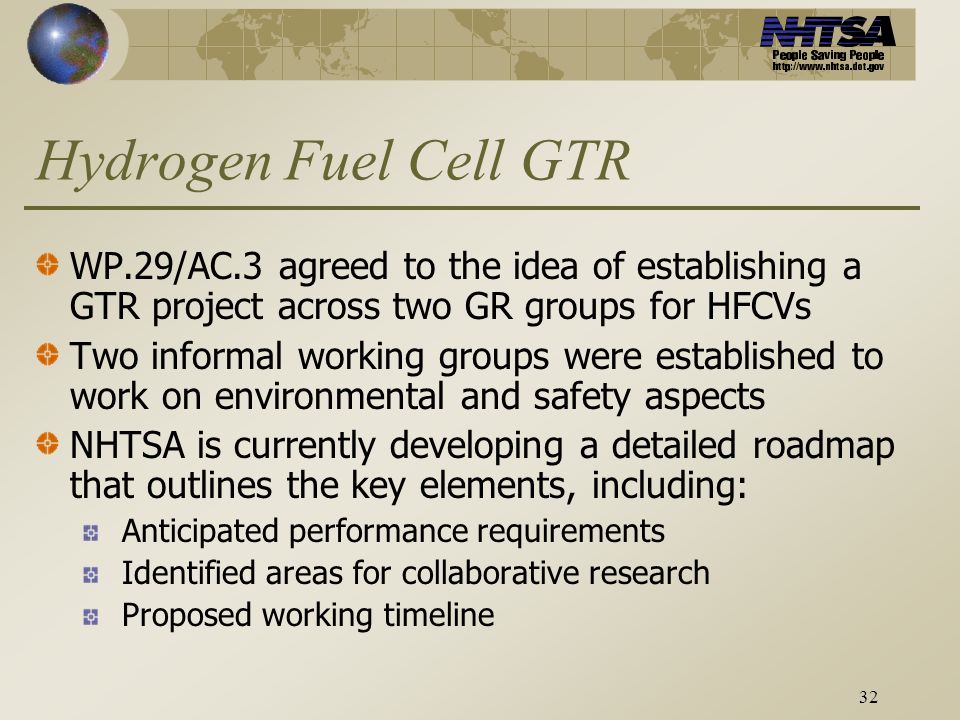 NHTSA
People Saving People
http://www.nhtsa.dot.gov

Hydrogen Fuel Cell GTR

WP.29/AC.3 agreed to the idea of establishing a GTR project across two GR groups for HFCVs

Two informal working groups were established to work on environmental and safety aspects

NHTSA is currently developing a detailed roadmap that outlines the key elements, including:

Anticipated performance requirements

Identified areas for collaborative research

Proposed working timeline

32